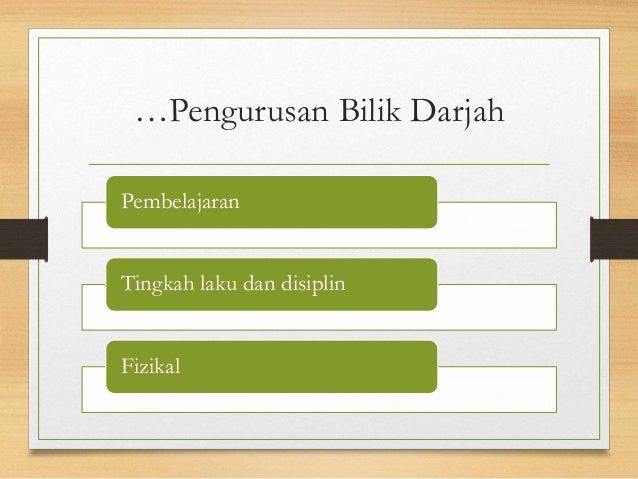 …Pengurusan Bilik Darjah

Pembelajaran

Tingkah laku dan disiplin

Fizikal